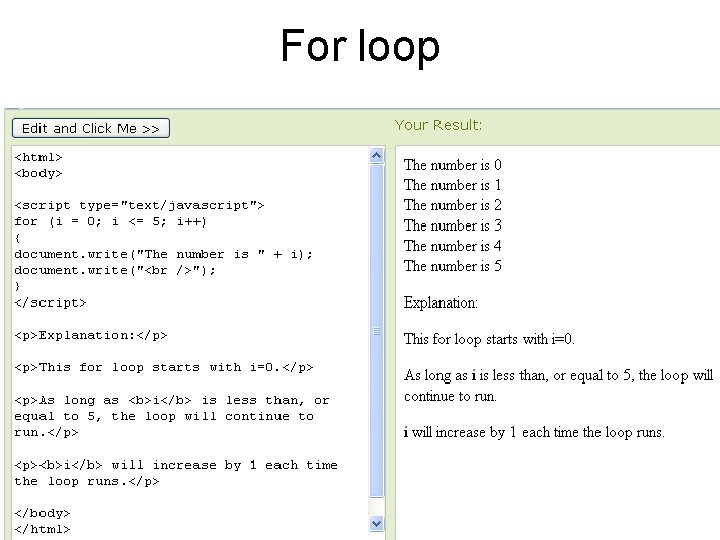 For loop

Edit and Click Me >>

<html>
<body>

<script type="text/javascript">
for (i = 0; i <= 5; i++)
{
document.write("The number is " + i);
document.write("<br />");
}
</script>

<p>Explanation:</p>

<p>This for loop starts with i=0.</p>

<p>As long as <b>i</b> is less than, or equal to 5, the loop will continue to run.</p>

<p><b>i</b> will increase by 1 each time the loop runs.</p>

</body>
</html>

Your Result:

The number is 0
The number is 1
The number is 2
The number is 3
The number is 4
The number is 5

Explanation:

This for loop starts with i=0.

As long as i is less than, or equal to 5, the loop will continue to run.

i will increase by 1 each time the loop runs.